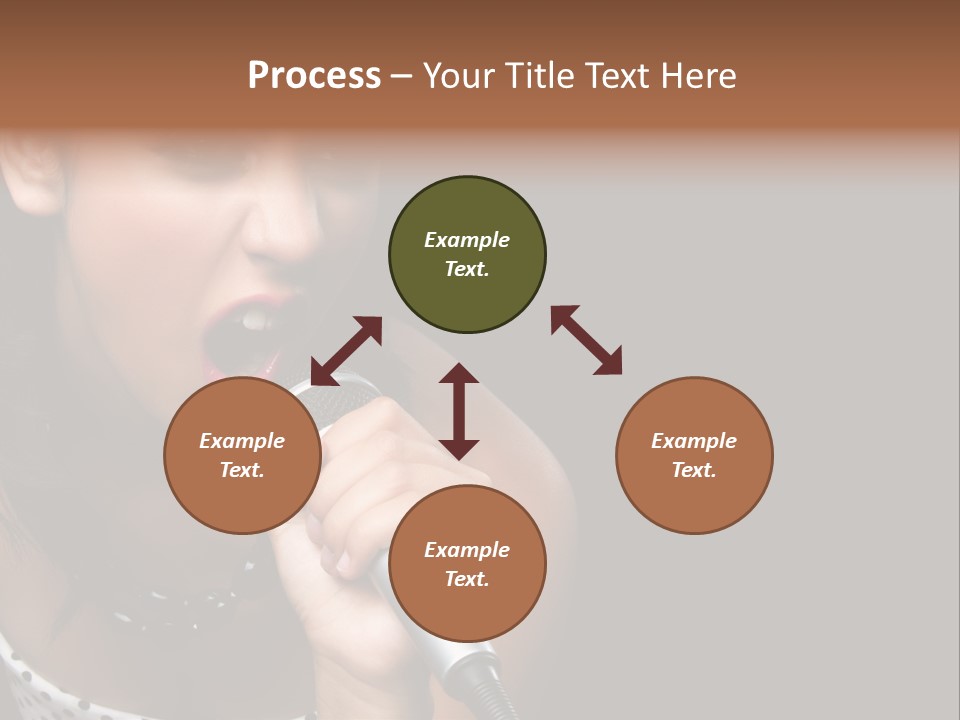 Process – Your Title Text Here

Example Text.

Example Text.

Example Text.

Example Text.